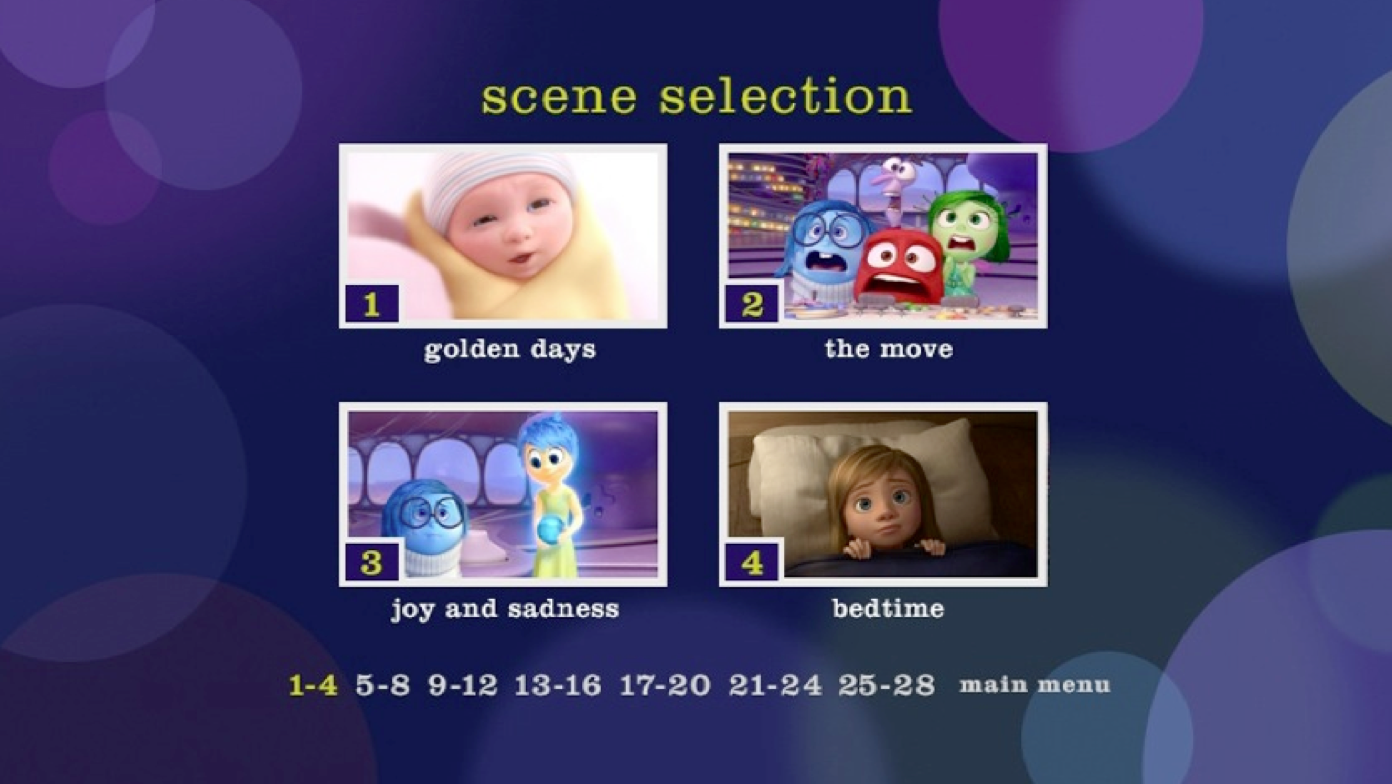 scene selection

1
golden days

2
the move

3
joy and sadness

4
bedtime

1-4 5-8 9-12 13-16 17-20 21-24 25-28 main menu